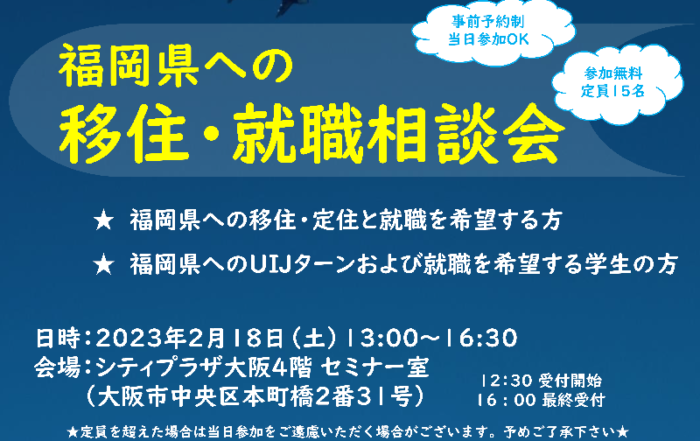 事前予約制
当日参加OK

参加無料
定員15名

福岡県への
移住・就職相談会

★ 福岡県への移住・定住と就職を希望する方

★ 福岡県へのUIJターンおよび就職を希望する学生の方

日時：2023年2月18日（土）13:00～16:30
会場：シティプラザ大阪4階 セミナー室
（大阪市中央区本町橋2番31号）

12:30 受付開始
16：00 最終受付

★定員を超えた場合は当日参加をご遠慮いただく場合がございます。予めご了承下さい★